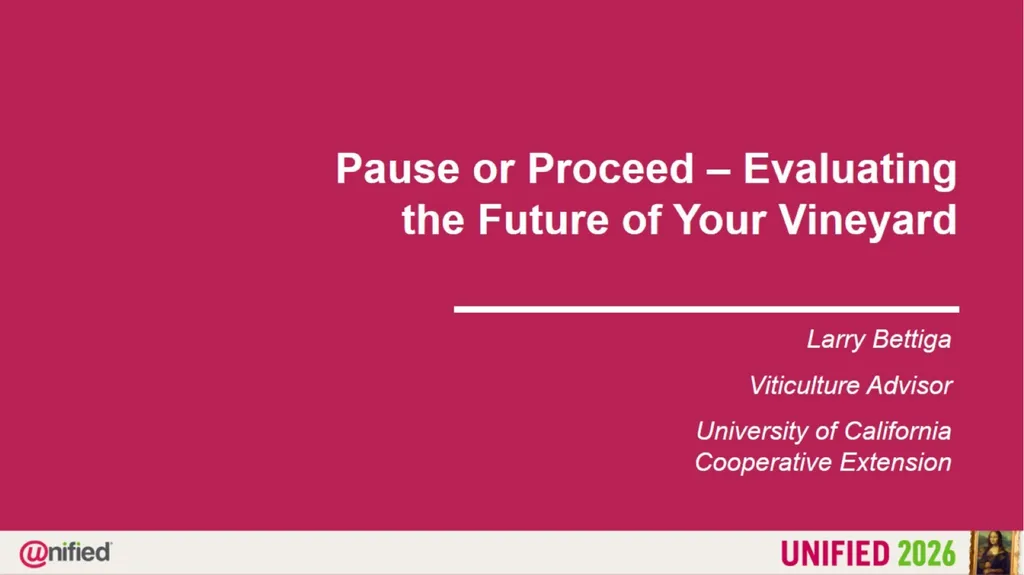 Pause or Proceed – Evaluating the Future of Your Vineyard

Larry Bettiga

Viticulture Advisor

University of California Cooperative Extension

@nified

UNIFIED 2026